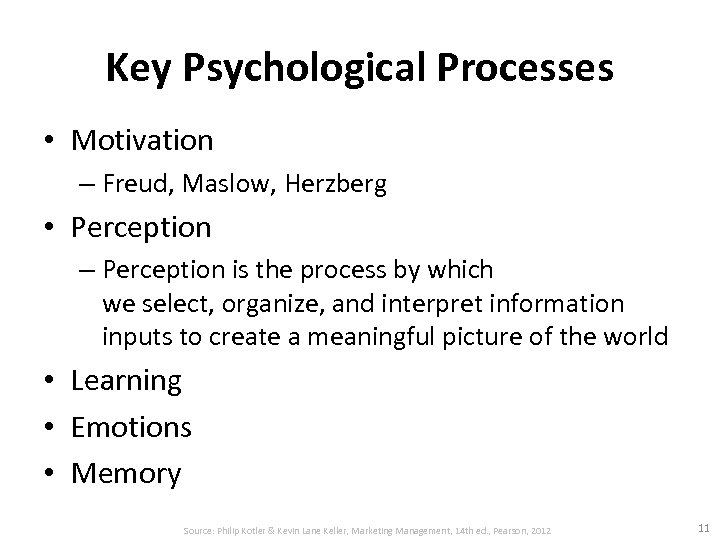 Key Psychological Processes

• Motivation
– Freud, Maslow, Herzberg
• Perception
– Perception is the process by which we select, organize, and interpret information inputs to create a meaningful picture of the world
• Learning
• Emotions
• Memory

Source: Philip Kotler & Kevin Lane Keller, Marketing Management, 14th ed., Pearson, 2012

11